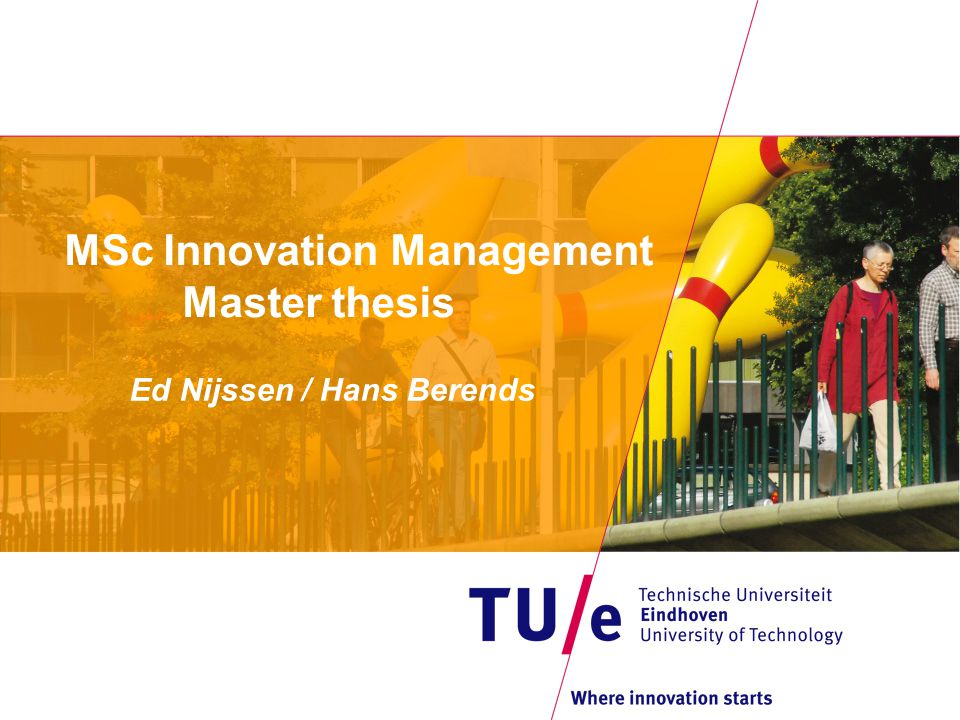 MSc Innovation Management
Master thesis

Ed Nijssen / Hans Berends

TU/e Technische Universiteit Eindhoven University of Technology

Where innovation starts